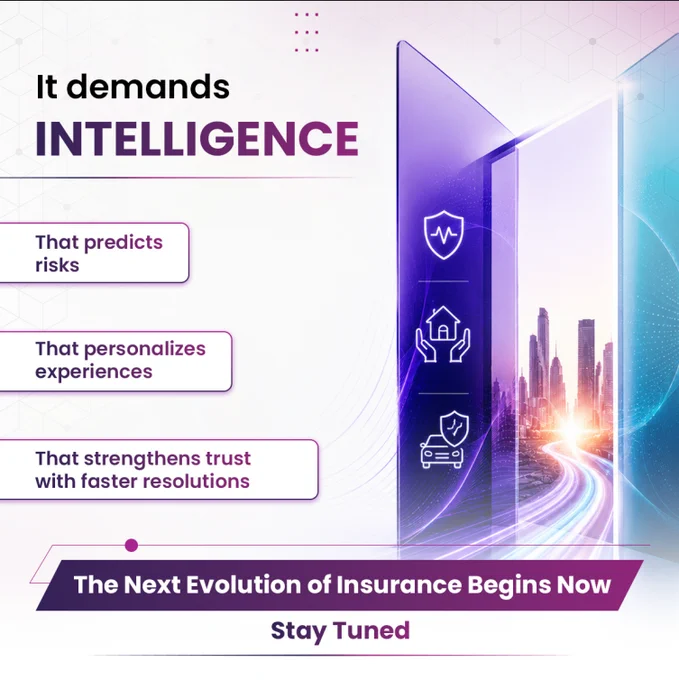 It demands
INTELLIGENCE

That predicts risks

That personalizes experiences

That strengthens trust with faster resolutions

The Next Evolution of Insurance Begins Now

Stay Tuned